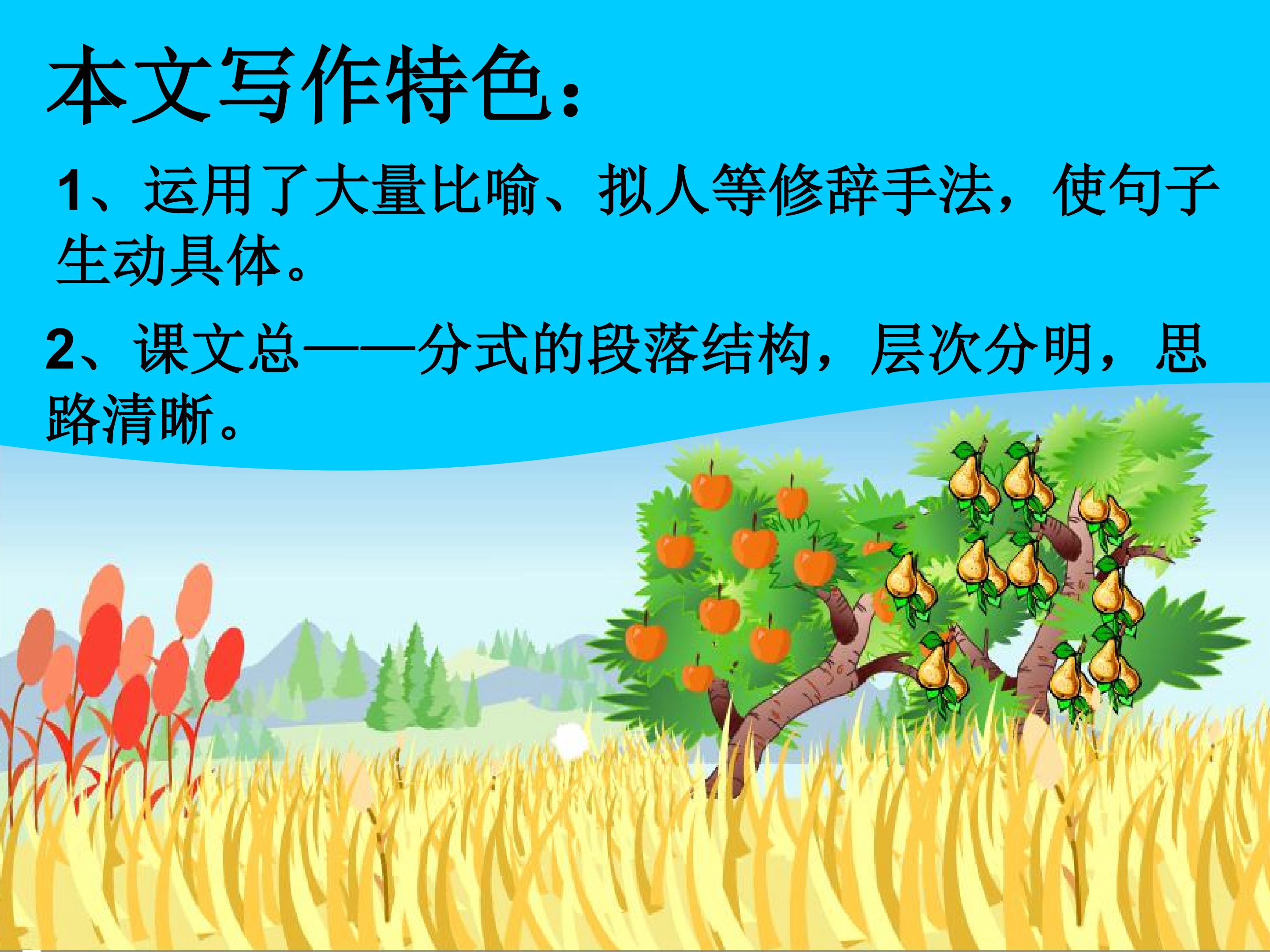 本文写作特色：

1、运用了大量比喻、拟人等修辞手法，使句子生动具体。

2、课文总——分式的段落结构，层次分明，思路清晰。